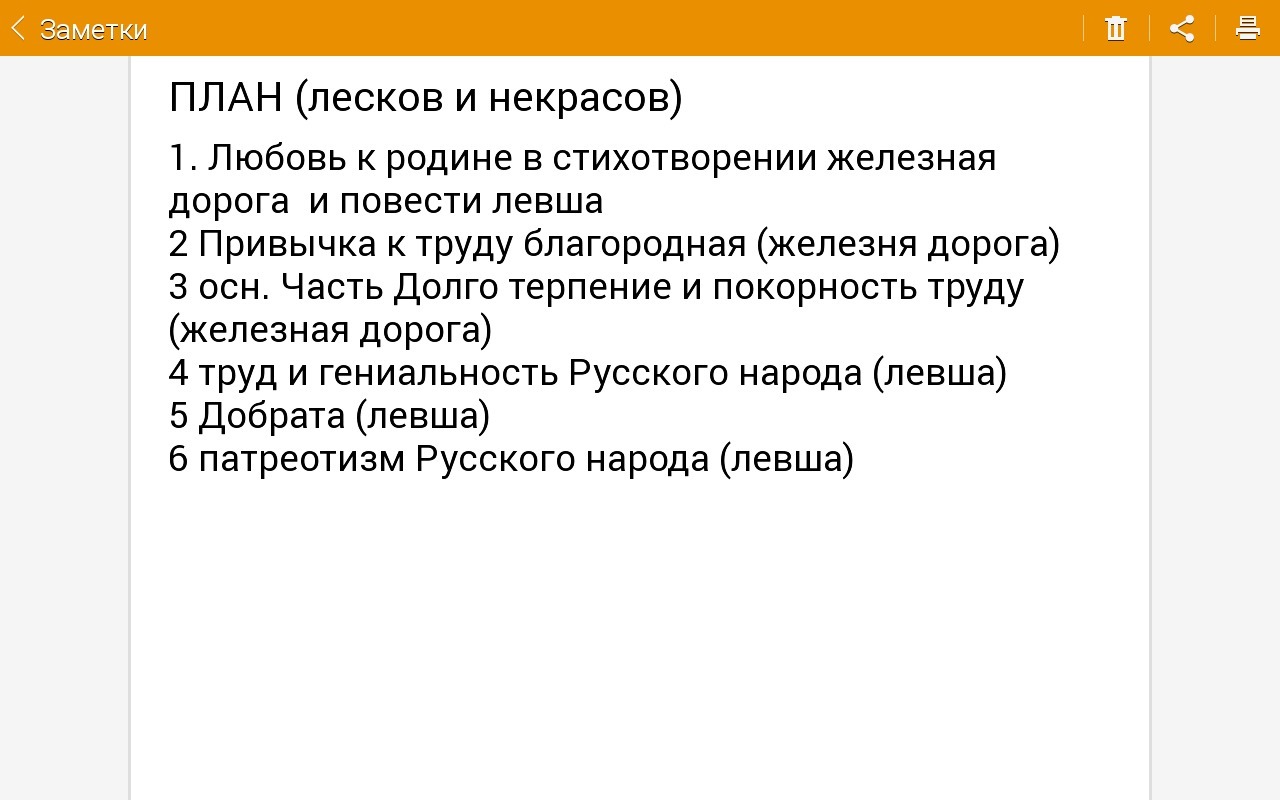 Заметки

ПЛАН (лесков и некрасов)

1. Любовь к родине в стихотворении железная дорога и повести левша
2 Привычка к труду благородная (железня дорога)
3 осн. Часть Долго терпение и покорность труду (железная дорога)
4 труд и гениальность Русского народа (левша)
5 Добрата (левша)
6 патреотизм Русского народа (левша)